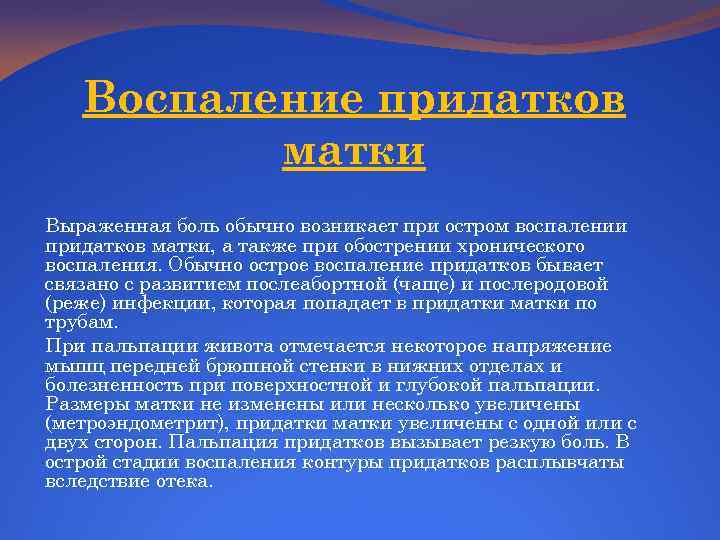 Воспаление придатков матки

Выраженная боль обычно возникает при остром воспалении придатков матки, а также при обострении хронического воспаления. Обычно острое воспаление придатков бывает связано с развитием послеабортной (чаще) и послеродовой (реже) инфекции, которая попадает в придатки матки по трубам.

При пальпации живота отмечается некоторое напряжение мышц передней брюшной стенки в нижних отделах и болезненность при поверхностной и глубокой пальпации. Размеры матки не изменены или несколько увеличены (метроэндометрит), придатки матки увеличены с одной или с двух сторон. Пальпация придатков вызывает резкую боль. В острой стадии воспаления контуры придатков расплывчаты вследствие отека.